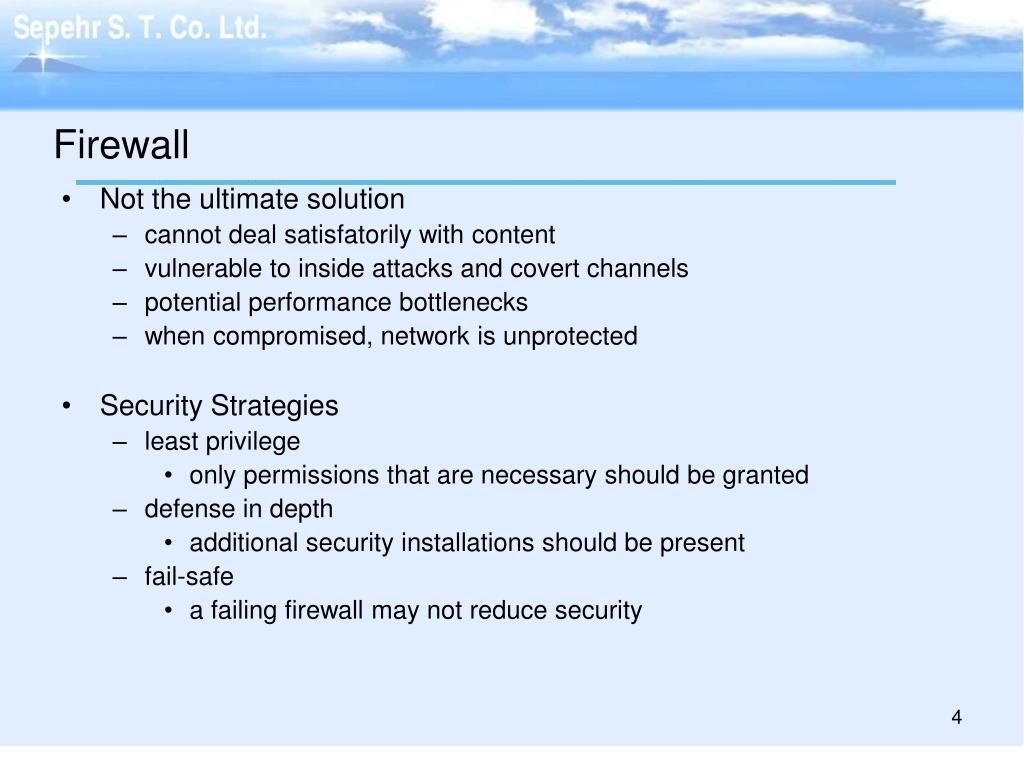 Sepehr S. T. Co. Ltd.

Firewall

• Not the ultimate solution
  – cannot deal satisfatorily with content
  – vulnerable to inside attacks and covert channels
  – potential performance bottlenecks
  – when compromised, network is unprotected

• Security Strategies
  – least privilege
    • only permissions that are necessary should be granted
  – defense in depth
    • additional security installations should be present
  – fail-safe
    • a failing firewall may not reduce security

4